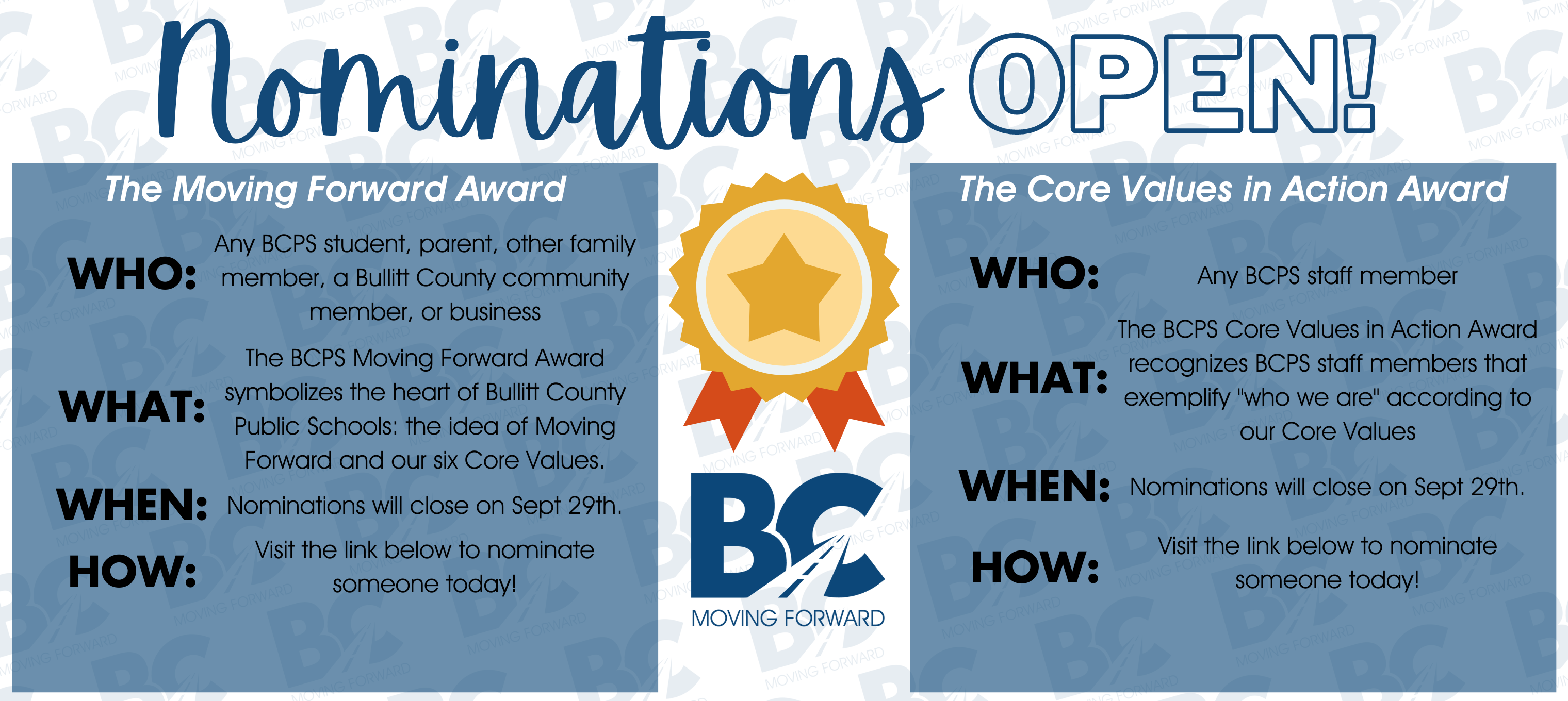 Nominations OPEN!

The Moving Forward Award

WHO: Any BCPS student, parent, other family member, a Bullitt County community member, or business

WHAT: The BCPS Moving Forward Award symbolizes the heart of Bullitt County Public Schools: the idea of Moving Forward and our six Core Values.

WHEN: Nominations will close on Sept 29th.

HOW: Visit the link below to nominate someone today!

BC
MOVING FORWARD

The Core Values in Action Award

WHO: Any BCPS staff member

WHAT: The BCPS Core Values in Action Award recognizes BCPS staff members that exemplify "who we are" according to our Core Values

WHEN: Nominations will close on Sept 29th.

HOW: Visit the link below to nominate someone today!